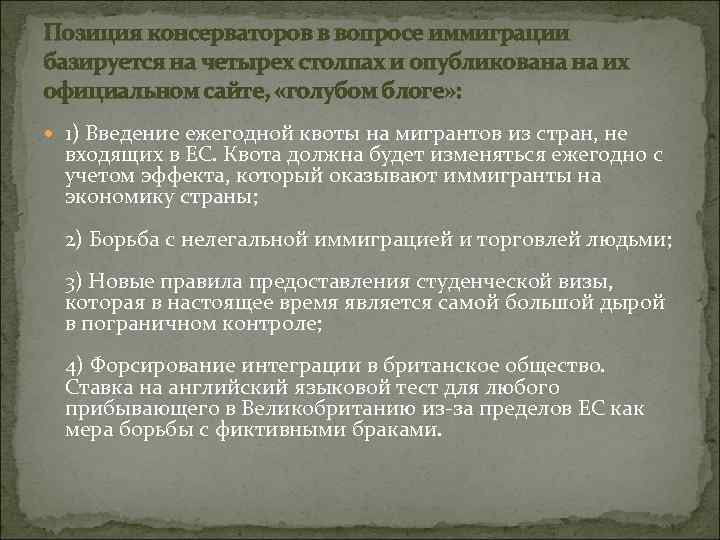 Позиция консерваторов в вопросе иммиграции базируется на четырех столпах и опубликована на их официальном сайте, «голубом блоге»:

1) Введение ежегодной квоты на мигрантов из стран, не входящих в ЕС. Квота должна будет изменяться ежегодно с учетом эффекта, который оказывают иммигранты на экономику страны;

2) Борьба с нелегальной иммиграцией и торговлей людьми;

3) Новые правила предоставления студенческой визы, которая в настоящее время является самой большой дырой в пограничном контроле;

4) Форсирование интеграции в британское общество. Ставка на английский языковой тест для любого прибывающего в Великобританию из-за пределов ЕС как мера борьбы с фиктивными браками.